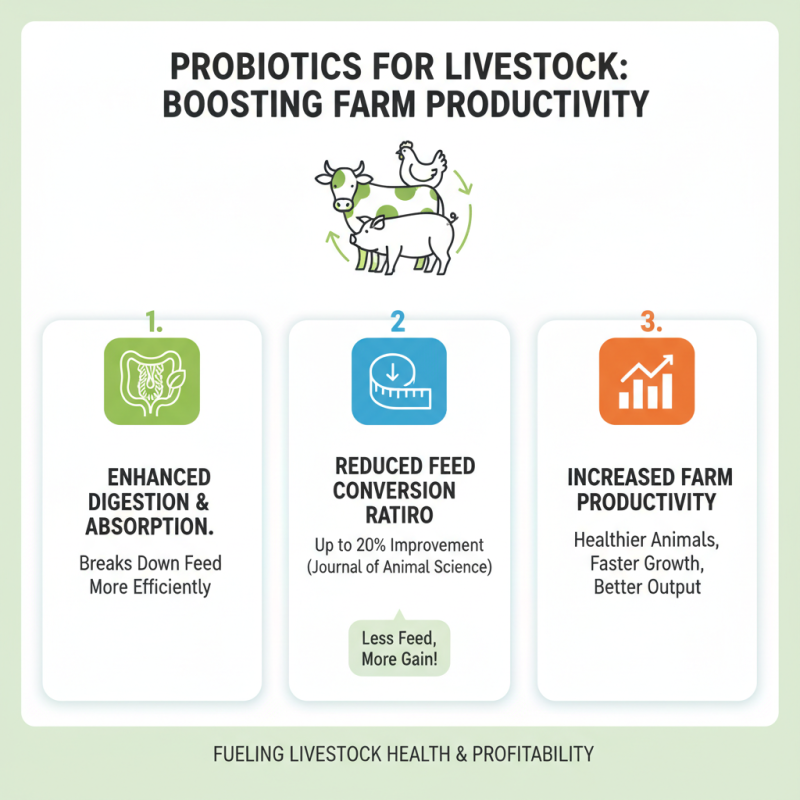 PROBIOTICS FOR LIVESTOCK: BOOSTING FARM PRODUCTIVITY

1.

ENHANCED DIGESTION & ABSORPTION.

Breaks Down Feed More Efficiently

2

REDUCED FEED CONVERSION RATIRO

Up to 20% Improvement (Journal of Animal Science)

Less Feed, More Gain!

3.

INCREASED FARM PRODUCTIVITY

Healthier Animals, Faster Growth, Better Output

FUELING LIVESTOCK HEALTH & PROFITABILITY